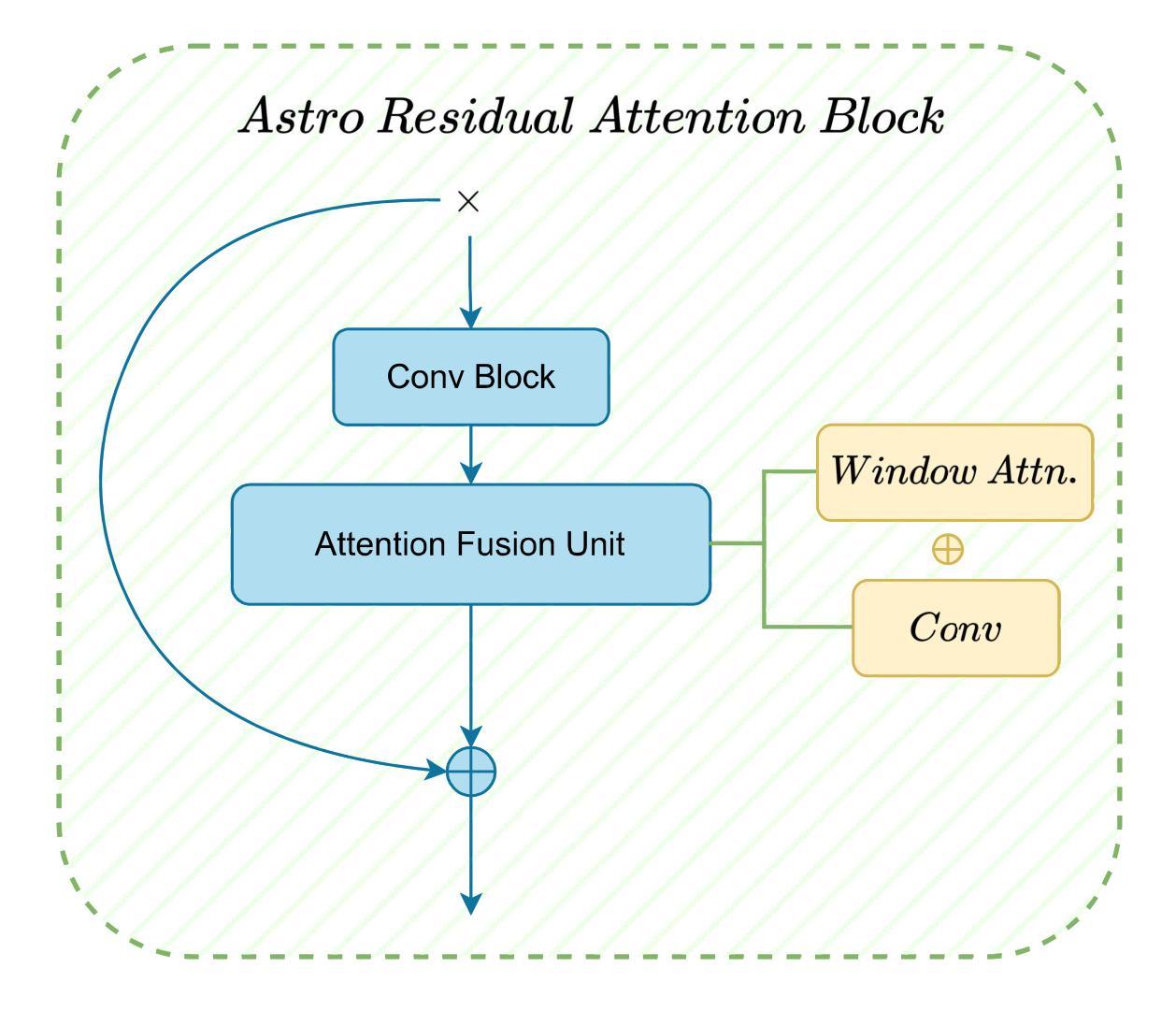 $Astro\ Residual\ Attention\ Block$

$\times$

Conv Block

Attention Fusion Unit

$Window\ Attn.$

$\oplus$

$Conv$

$\oplus$